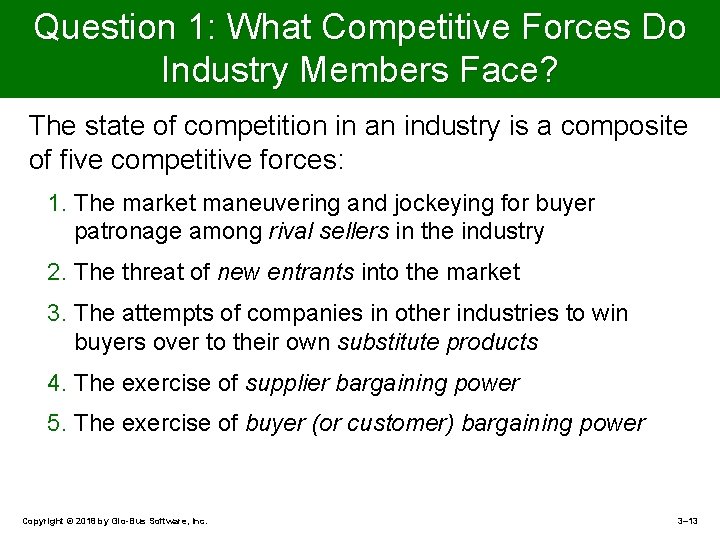 Question 1: What Competitive Forces Do Industry Members Face?

The state of competition in an industry is a composite of five competitive forces:

1. The market maneuvering and jockeying for buyer patronage among rival sellers in the industry

2. The threat of new entrants into the market

3. The attempts of companies in other industries to win buyers over to their own substitute products

4. The exercise of supplier bargaining power

5. The exercise of buyer (or customer) bargaining power

Copyright © 2018 by Glo-Bus Software, Inc.

3–13